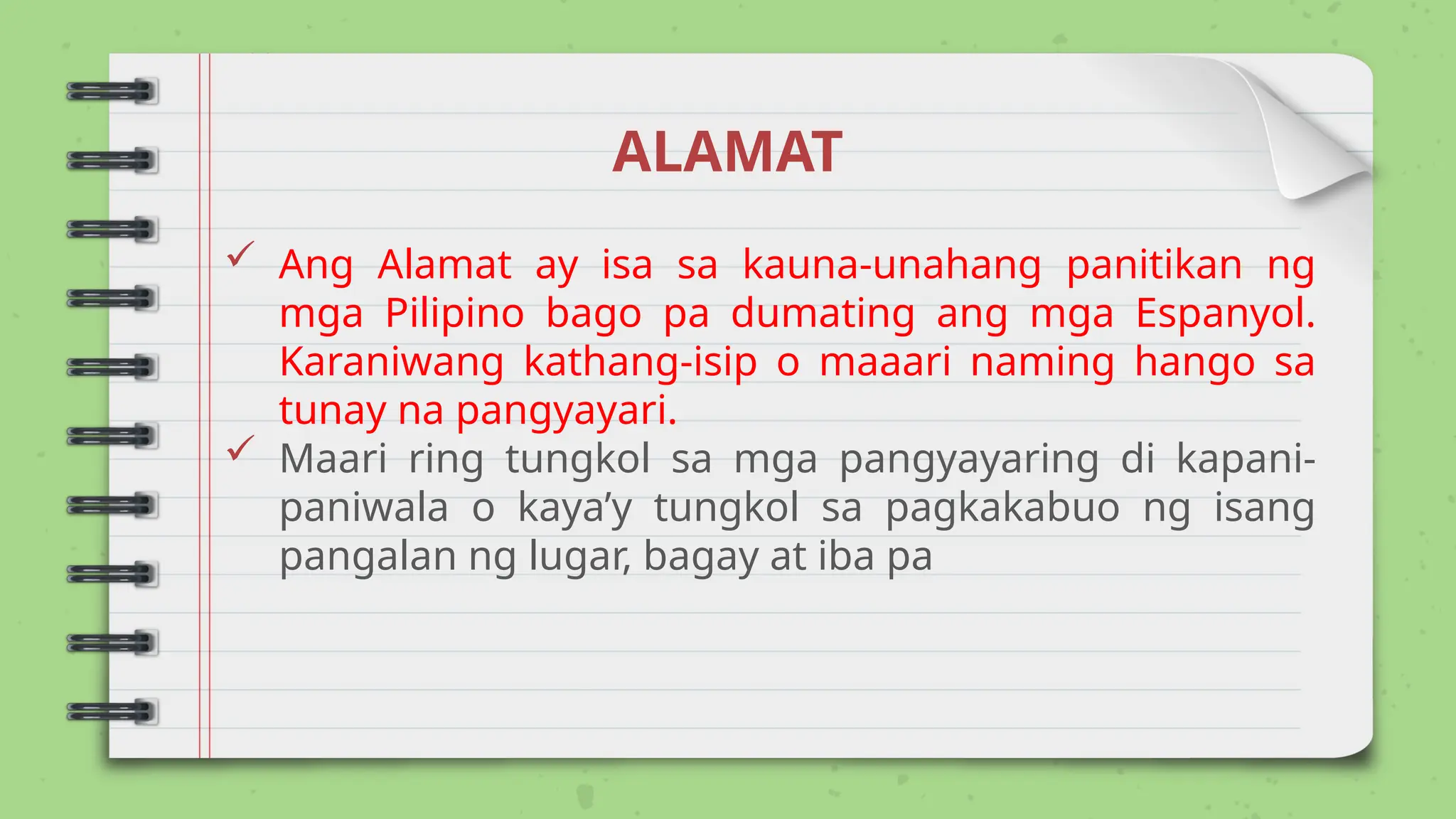 ALAMAT

✓ Ang Alamat ay isa sa kauna-unahang panitikan ng mga Pilipino bago pa dumating ang mga Espanyol. Karaniwang kathang-isip o maaari naming hango sa tunay na pangyayari.

✓ Maari ring tungkol sa mga pangyayaring di kapani-paniwala o kaya'y tungkol sa pagkakabuo ng isang pangalan ng lugar, bagay at iba pa